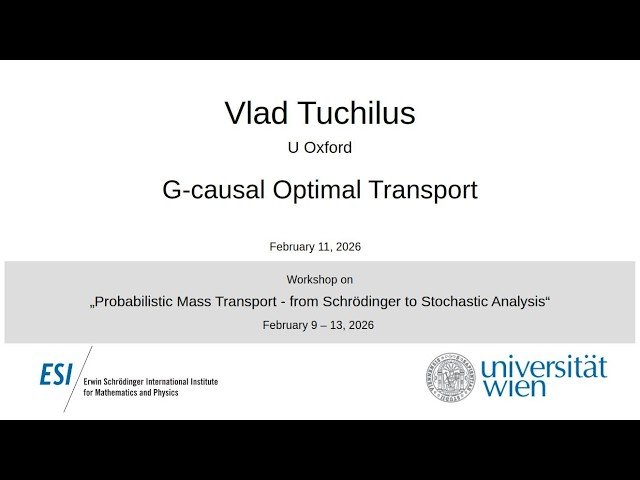 Vlad Tuchilus

U Oxford

G-causal Optimal Transport

February 11, 2026

Workshop on

„Probabilistic Mass Transport - from Schrödinger to Stochastic Analysis“

February 9 – 13, 2026

ESI Erwin Schrödinger International Institute for Mathematics and Physics

universität wien